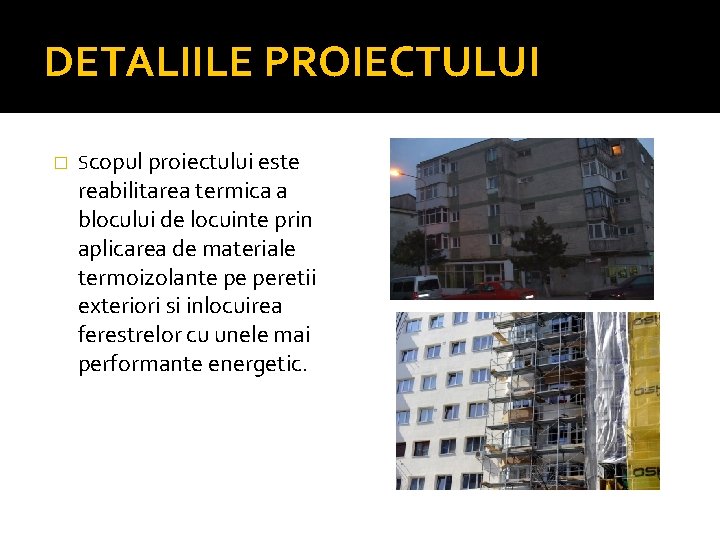 DETALIILE PROIECTULUI

□ Scopul proiectului este reabilitarea termica a blocului de locuinte prin aplicarea de materiale termoizolante pe peretii exteriori si inlocuirea ferestrelor cu unele mai performante energetic.